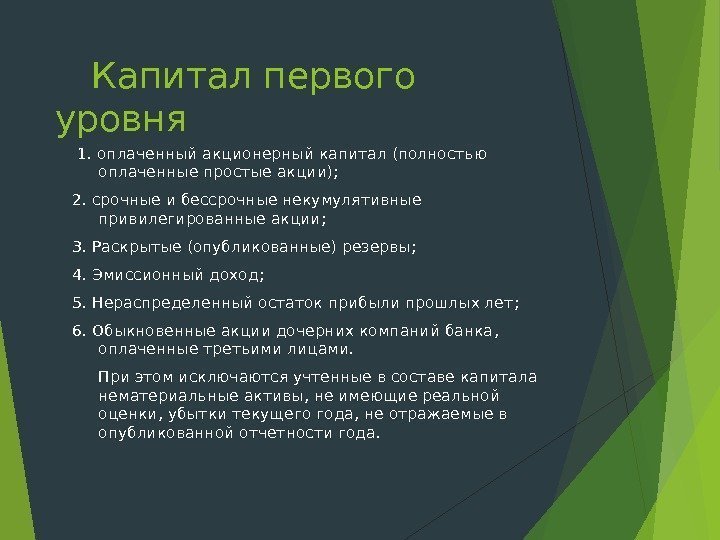 Капитал первого уровня

1. оплаченный акционерный капитал (полностью оплаченные простые акции);

2. срочные и бессрочные некумулятивные привилегированные акции;

3. Раскрытые (опубликованные) резервы;

4. Эмиссионный доход;

5. Нераспределенный остаток прибыли прошлых лет;

6. Обыкновенные акции дочерних компаний банка, оплаченные третьими лицами.

При этом исключаются учтенные в составе капитала нематериальные активы, не имеющие реальной оценки, убытки текущего года, не отражаемые в опубликованной отчетности года.